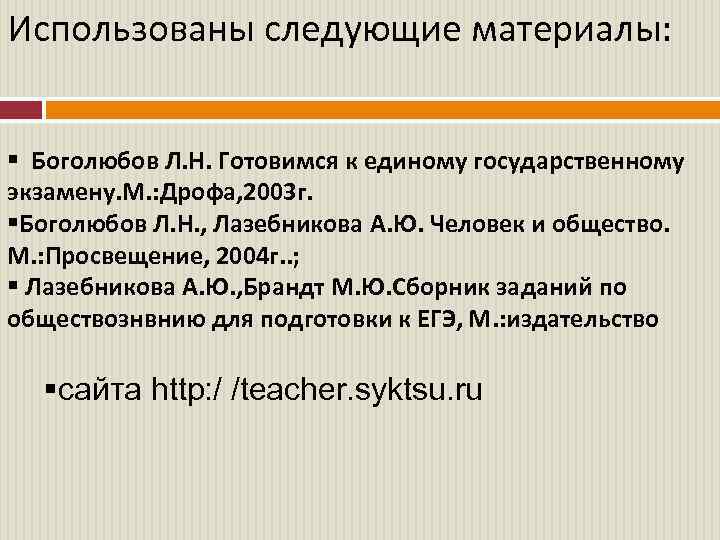 Использованы следующие материалы:

▪ Боголюбов Л.Н. Готовимся к единому государственному экзамену.М.:Дрофа,2003г.
▪Боголюбов Л.Н., Лазебникова А.Ю. Человек и общество. М.:Просвещение, 2004г..;
▪ Лазебникова А.Ю.,Брандт М.Ю.Сборник заданий по обществознвнию для подготовки к ЕГЭ, М.:издательство

▪сайта http:/ /teacher.syktsu.ru